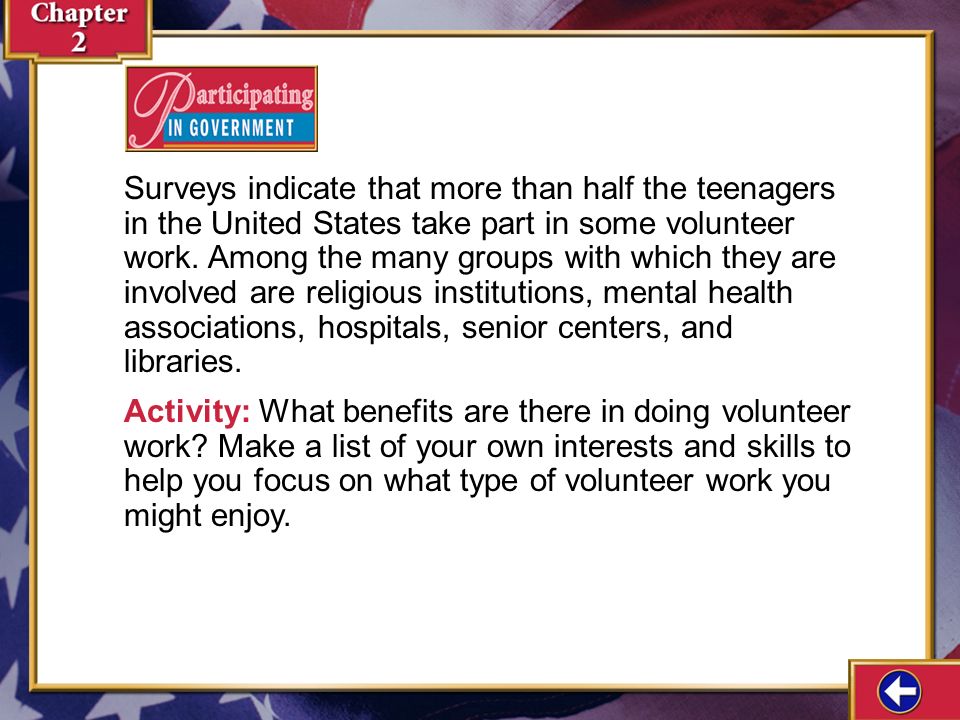 Chapter 2

Participating IN GOVERNMENT

Surveys indicate that more than half the teenagers in the United States take part in some volunteer work. Among the many groups with which they are involved are religious institutions, mental health associations, hospitals, senior centers, and libraries.

Activity: What benefits are there in doing volunteer work? Make a list of your own interests and skills to help you focus on what type of volunteer work you might enjoy.